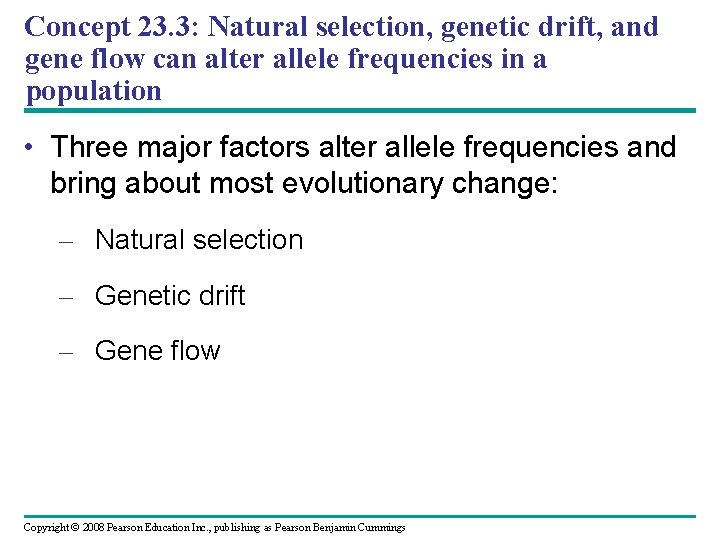 Concept 23.3: Natural selection, genetic drift, and gene flow can alter allele frequencies in a population

• Three major factors alter allele frequencies and bring about most evolutionary change:

– Natural selection

– Genetic drift

– Gene flow

Copyright © 2008 Pearson Education Inc., publishing as Pearson Benjamin Cummings